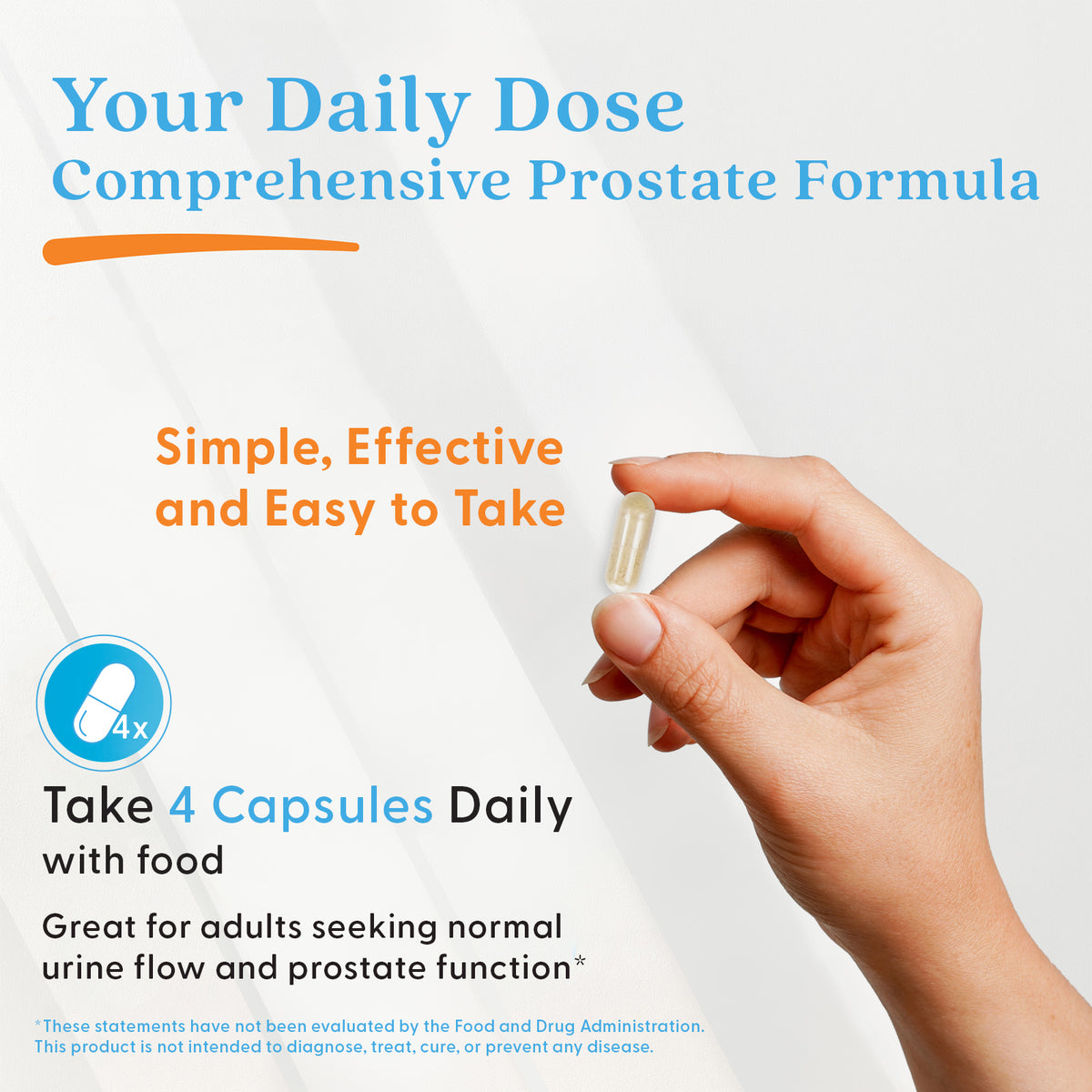 Your Daily Dose
Comprehensive Prostate Formula

Simple, Effective and Easy to Take

4x

Take 4 Capsules Daily with food

Great for adults seeking normal urine flow and prostate function*

*These statements have not been evaluated by the Food and Drug Administration. This product is not intended to diagnose, treat, cure, or prevent any disease.